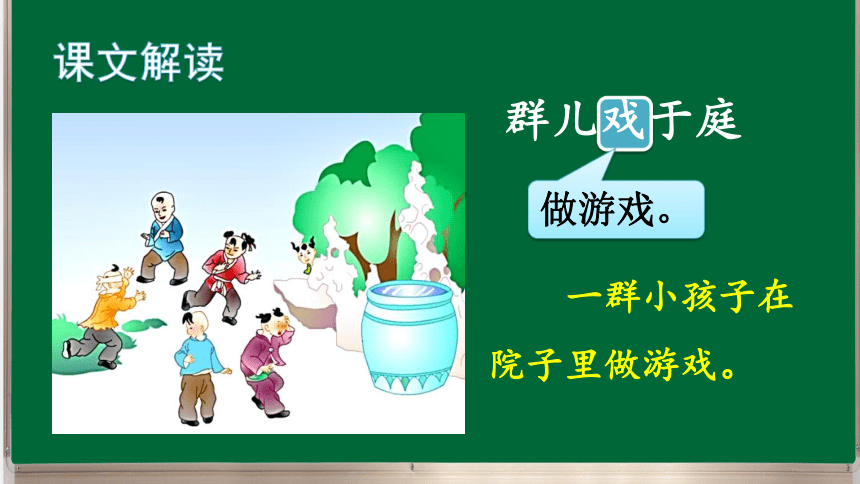 课文解读

群儿戏于庭

做游戏。

一群小孩子在院子里做游戏。